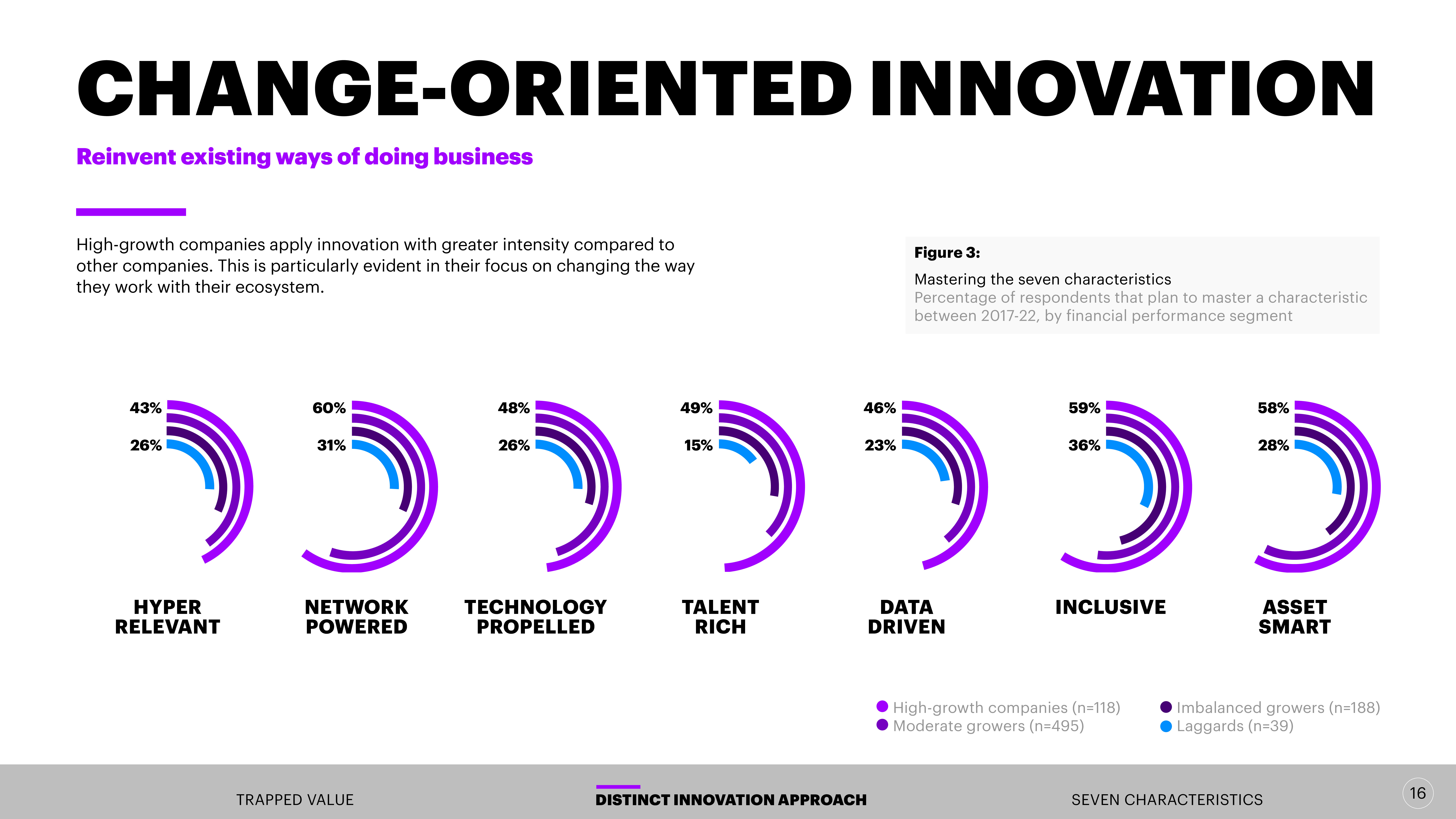 CHANGE-ORIENTED INNOVATION

Reinvent existing ways of doing business

High-growth companies apply innovation with greater intensity compared to other companies. This is particularly evident in their focus on changing the way they work with their ecosystem.

Figure 3:

Mastering the seven characteristics
Percentage of respondents that plan to master a characteristic between 2017-22, by financial performance segment

43%
26%
HYPER RELEVANT

60%
31%
NETWORK POWERED

48%
26%
TECHNOLOGY PROPELLED

49%
15%
TALENT RICH

46%
23%
DATA DRIVEN

59%
36%
INCLUSIVE

58%
28%
ASSET SMART

High-growth companies (n=118)
Moderate growers (n=495)
Imbalanced growers (n=188)
Laggards (n=39)

TRAPPED VALUE
DISTINCT INNOVATION APPROACH
SEVEN CHARACTERISTICS
16